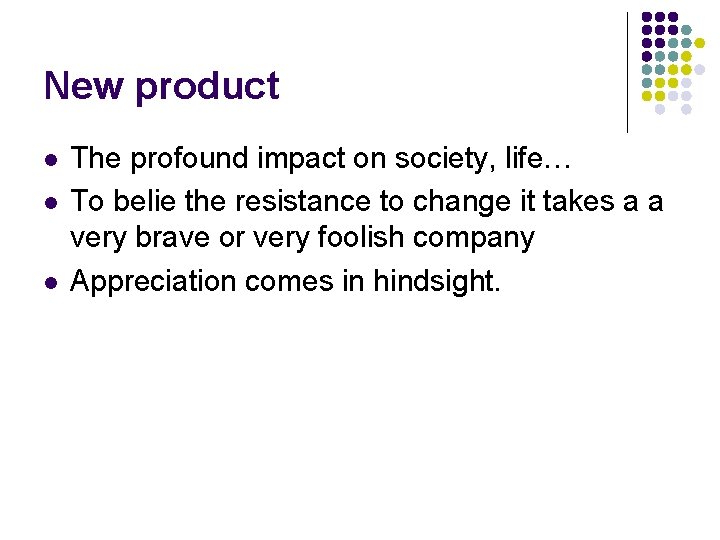 New product

- The profound impact on society, life…
- To belie the resistance to change it takes a a very brave or very foolish company
- Appreciation comes in hindsight.